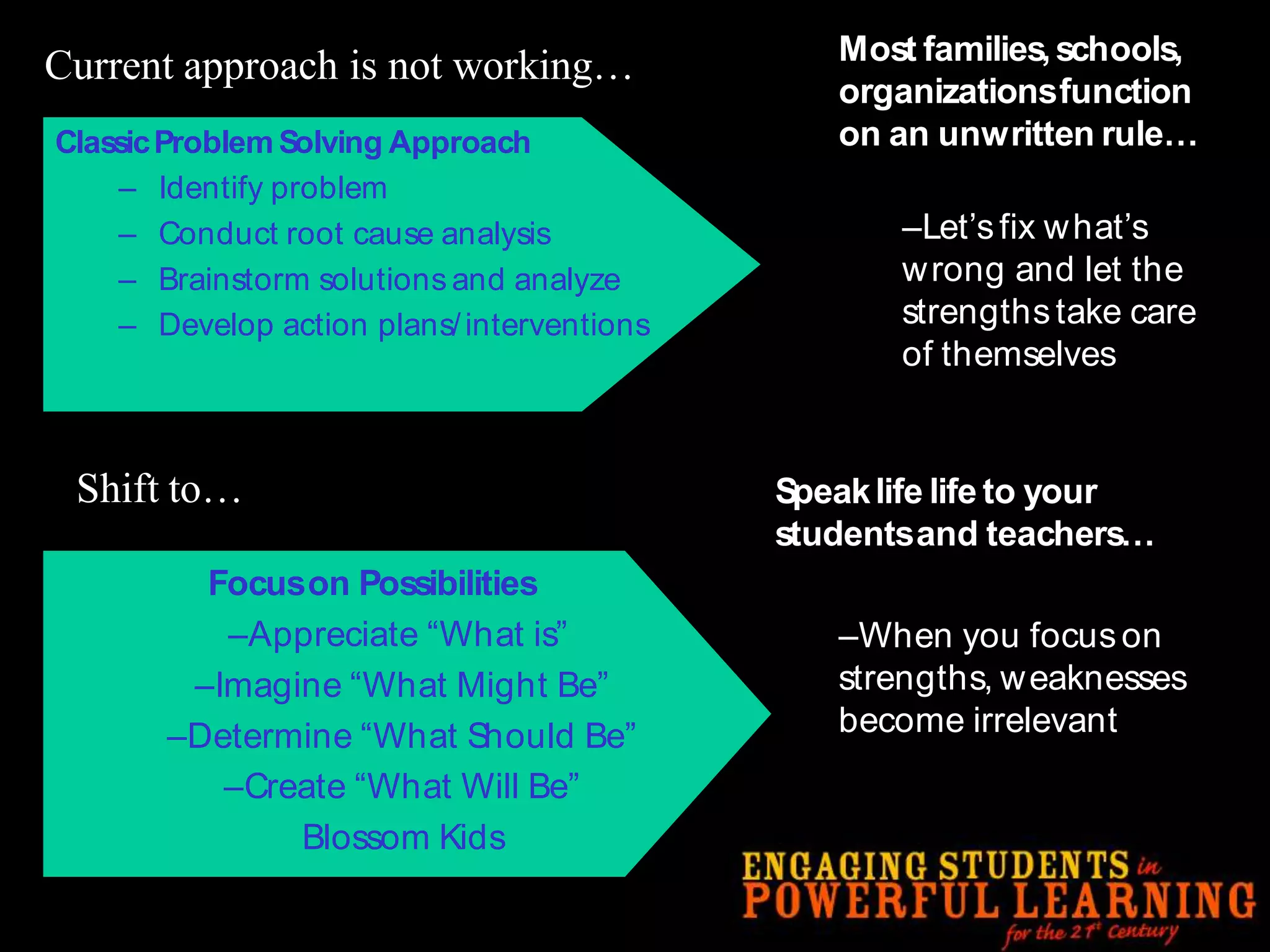 Current approach is not working…

Classic Problem Solving Approach
– Identify problem
– Conduct root cause analysis
– Brainstorm solutions and analyze
– Develop action plans/interventions

Most families, schools, organizations function on an unwritten rule…

–Let's fix what's wrong and let the strengths take care of themselves

Shift to…

Focus on Possibilities
–Appreciate "What is"
–Imagine "What Might Be"
–Determine "What Should Be"
–Create "What Will Be"
Blossom Kids

Speak life life to your students and teachers…

–When you focus on strengths, weaknesses become irrelevant

ENGAGING STUDENTS in POWERFUL LEARNING for the 21st Century